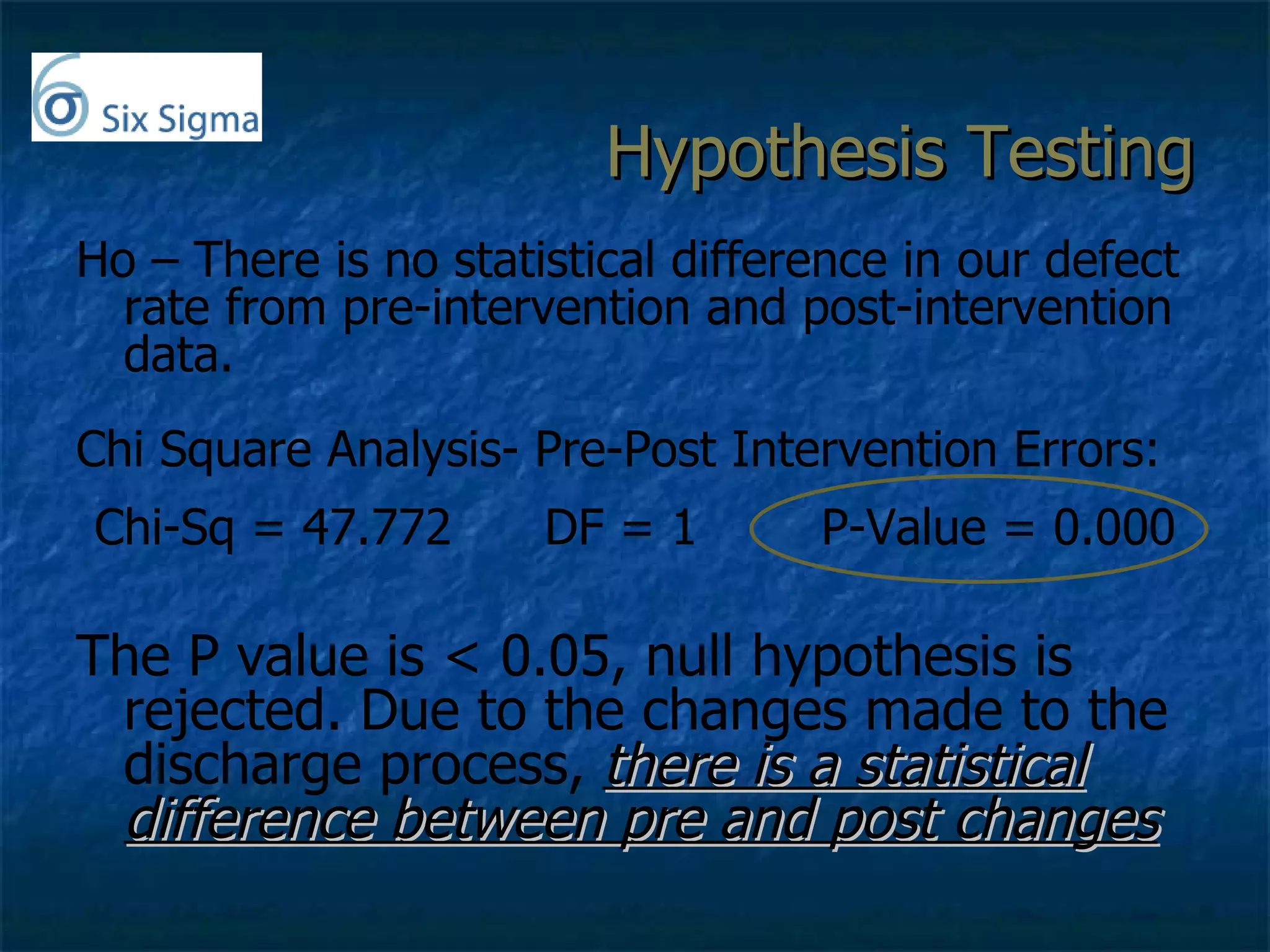 6σ Six Sigma

Hypothesis Testing

Ho – There is no statistical difference in our defect rate from pre-intervention and post-intervention data.

Chi Square Analysis- Pre-Post Intervention Errors:

Chi-Sq = 47.772 DF = 1 P-Value = 0.000

The P value is < 0.05, null hypothesis is rejected. Due to the changes made to the discharge process, there is a statistical difference between pre and post changes